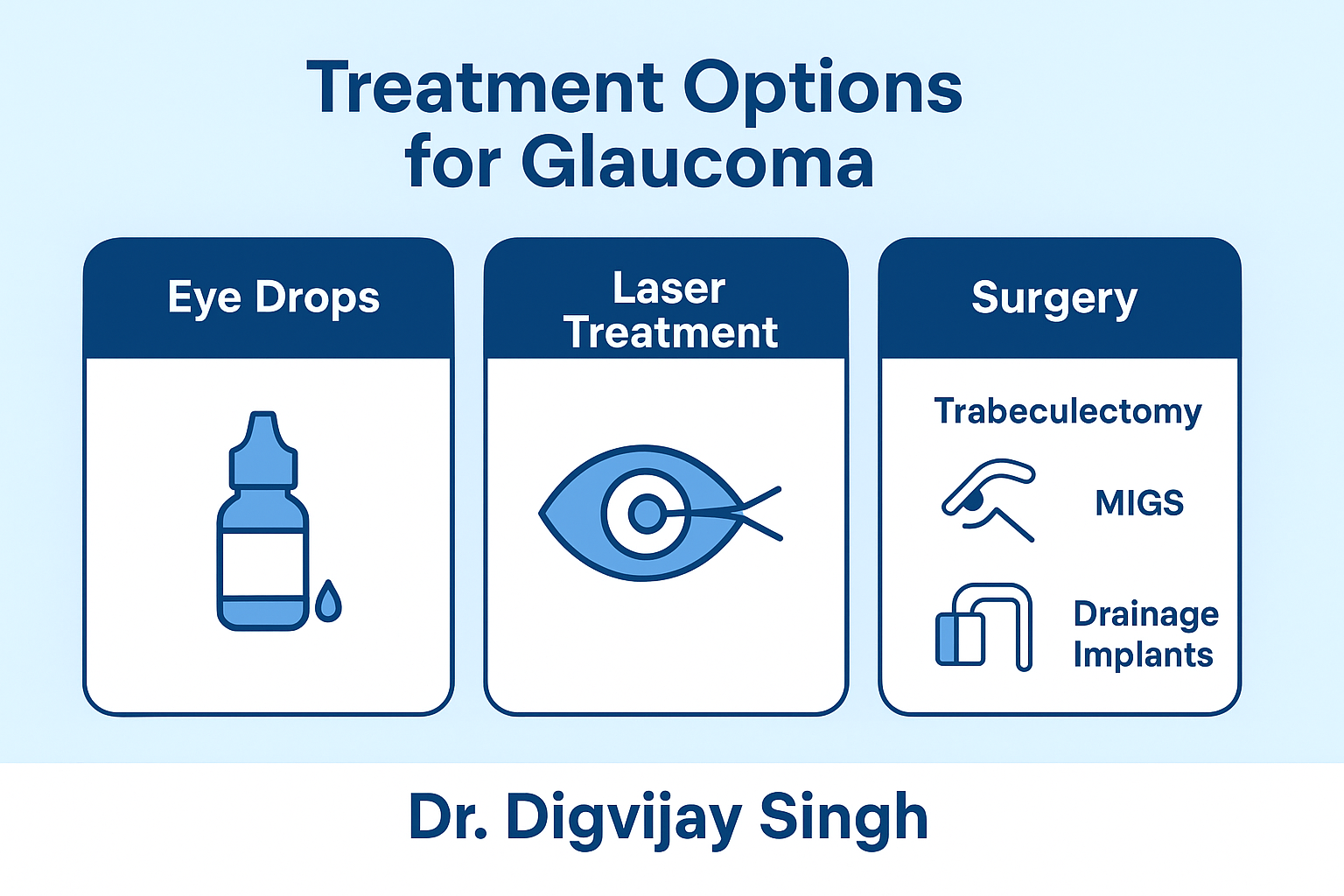 Treatment Options for Glaucoma

Eye Drops

Laser Treatment

Surgery

Trabeculectomy

MIGS

Drainage Implants

Dr. Digvijay Singh